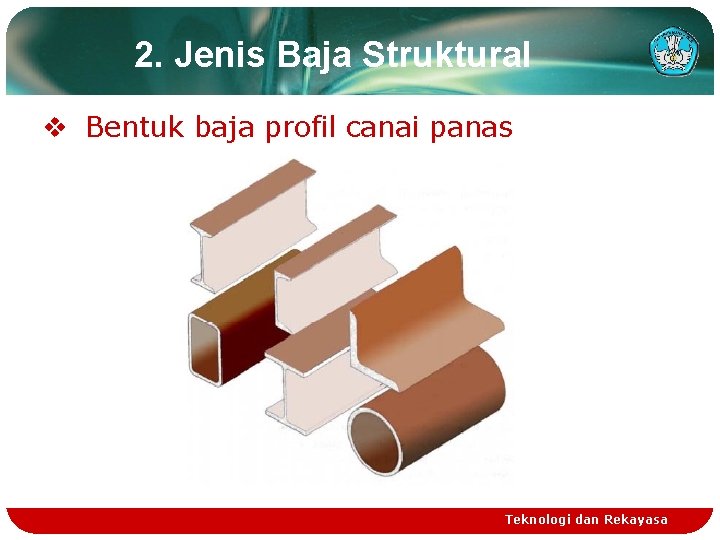 2. Jenis Baja Struktural

❖ Bentuk baja profil canai panas

Teknologi dan Rekayasa